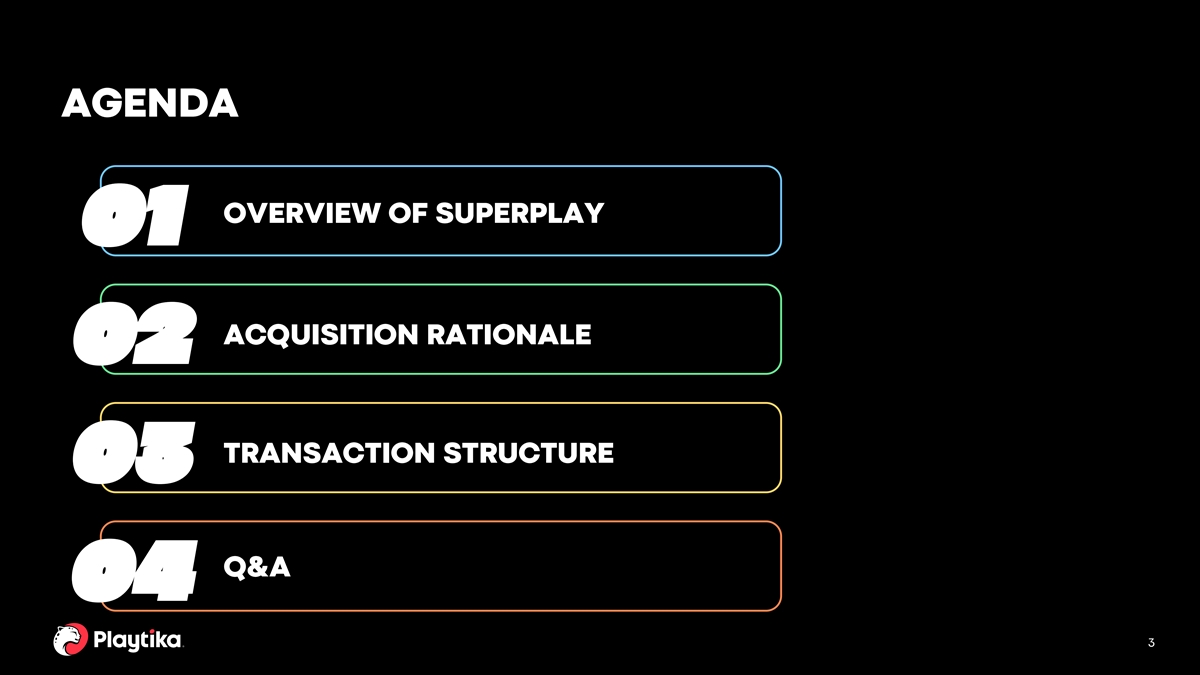 AGENDA

01 OVERVIEW OF SUPERPLAY

02 ACQUISITION RATIONALE

03 TRANSACTION STRUCTURE

04 Q&A

Playtika

3